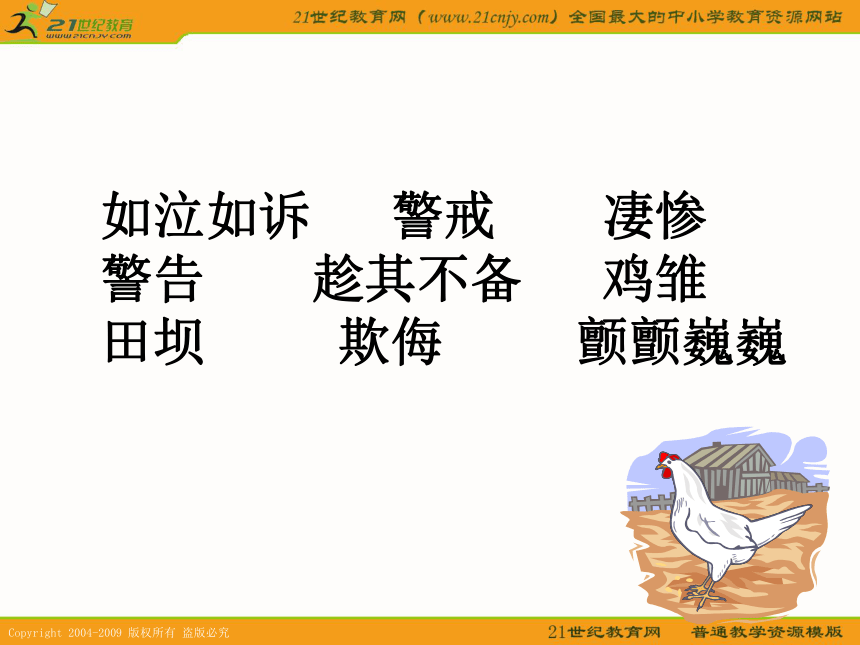 21世纪教育 www.21cnjy.com

21世纪教育网（www.21cnjy.com）全国最大的中小学教育资源网站

如泣如诉 警戒 凄惨
警告 趁其不备 鸡雏
田坝 欺侮 颤颤巍巍

Copyright 2004-2009 版权所有 盗版必究

21世纪教育网 普通教学资源模版